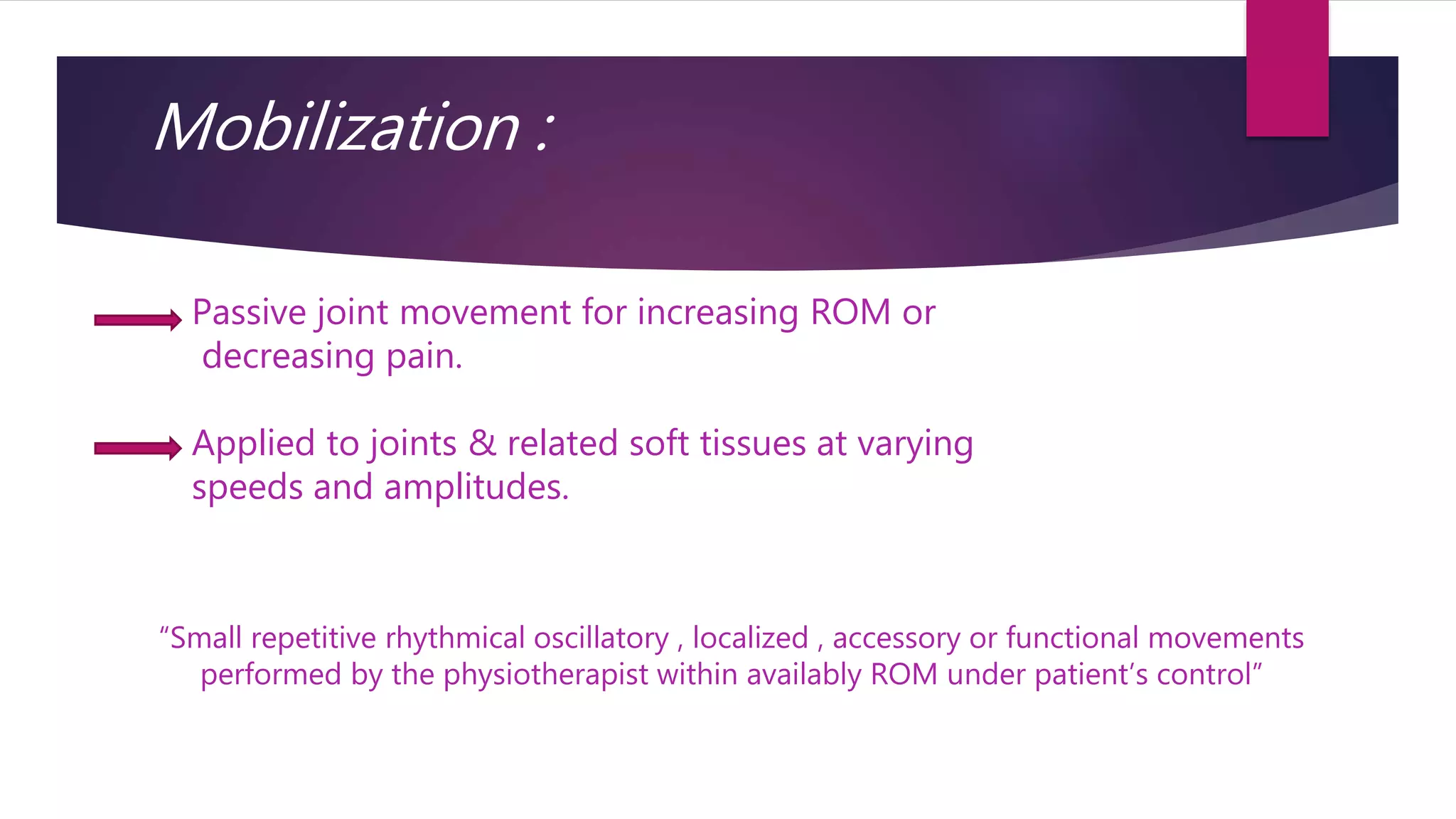 Mobilization :

Passive joint movement for increasing ROM or decreasing pain.

Applied to joints & related soft tissues at varying speeds and amplitudes.

“Small repetitive rhythmical oscillatory , localized , accessory or functional movements performed by the physiotherapist within availably ROM under patient’s control”